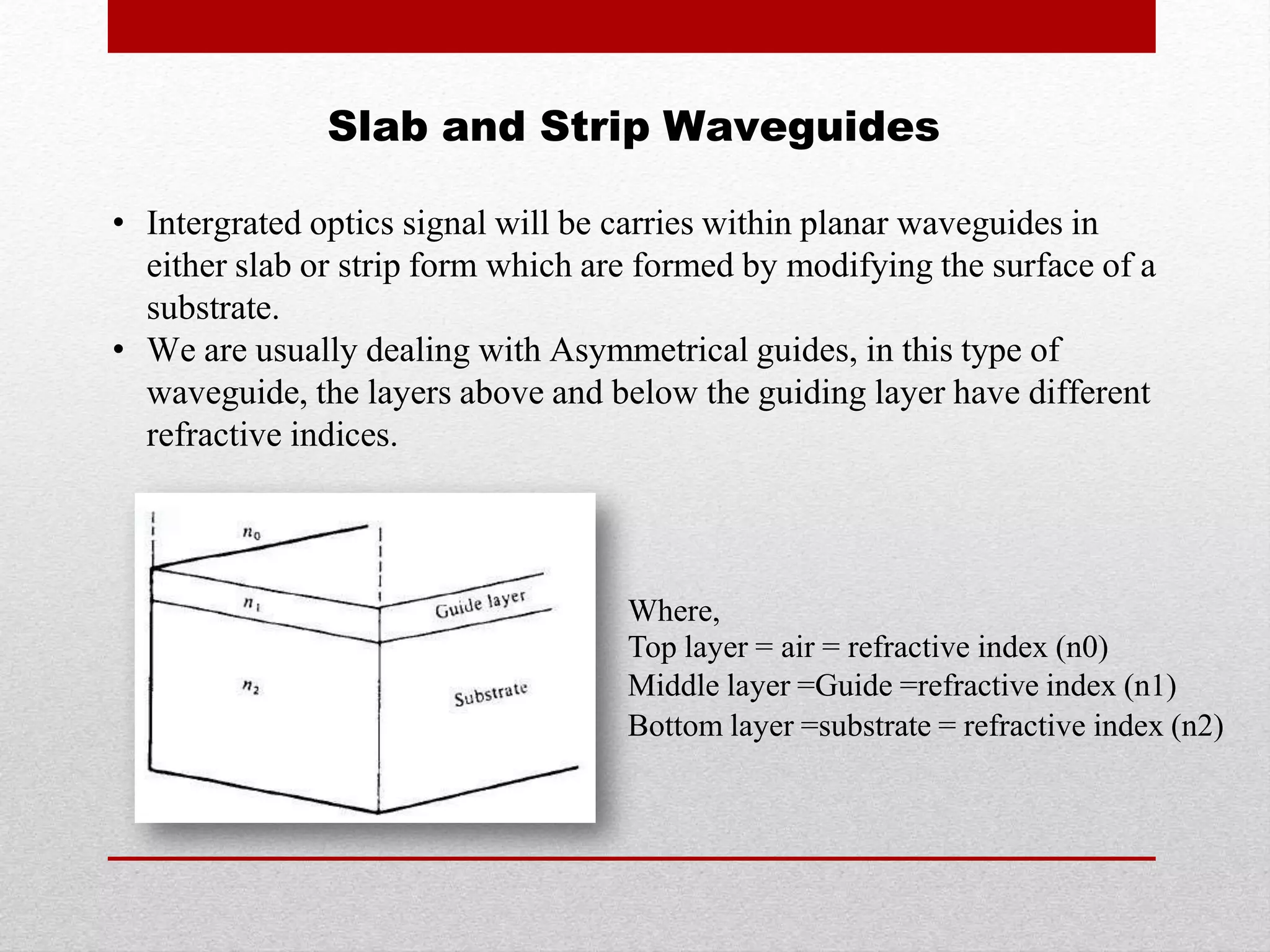 Slab and Strip Waveguides

• Intergrated optics signal will be carries within planar waveguides in either slab or strip form which are formed by modifying the surface of a substrate.
• We are usually dealing with Asymmetrical guides, in this type of waveguide, the layers above and below the guiding layer have different refractive indices.

$n_0$
$n_1$
Guide layer
$n_2$
Substrate

Where,
Top layer = air = refractive index (n0)
Middle layer =Guide =refractive index (n1)
Bottom layer =substrate = refractive index (n2)